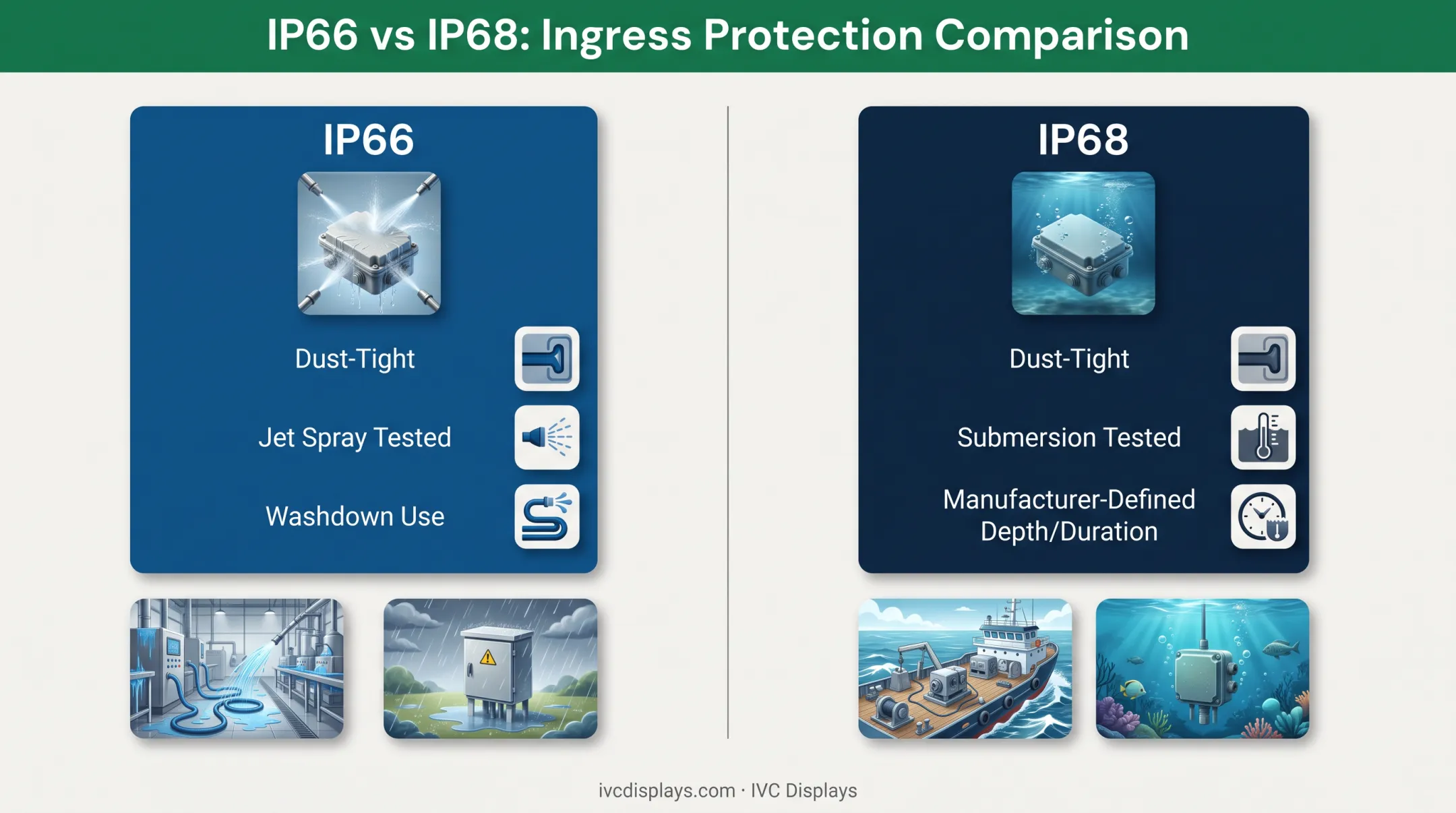 IP66 vs IP68: Ingress Protection Comparison

IP66

Dust-Tight

Jet Spray Tested

Washdown Use

IP68

Dust-Tight

Submersion Tested

Manufacturer-Defined Depth/Duration

ivcdisplays.com · IVC Displays